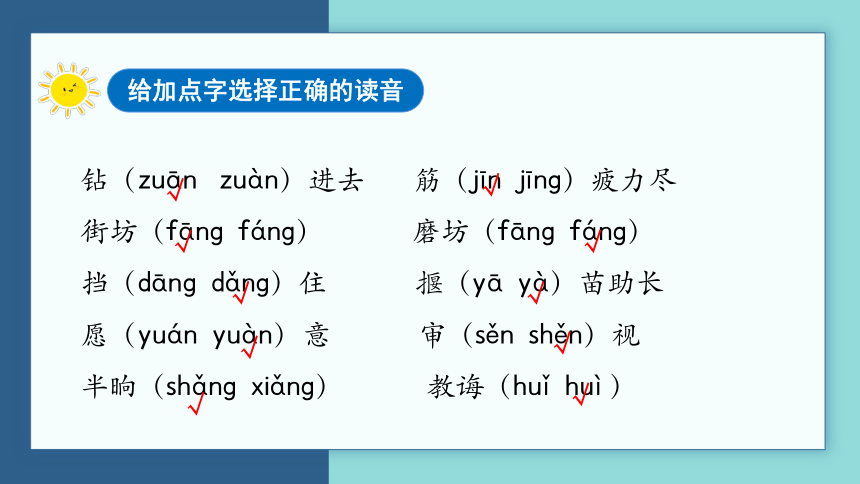 给加点字选择正确的读音

钻（zuān zuàn）进去

街坊（fāng fáng）

挡（dāng dǎng）住

愿（yuán yuàn）意

半晌（shǎng xiǎng）

筋（jīn jīng）疲力尽

磨坊（fāng fáng）

揠（yā yà）苗助长

审（sěn shěn）视

教诲（huǐ huì）